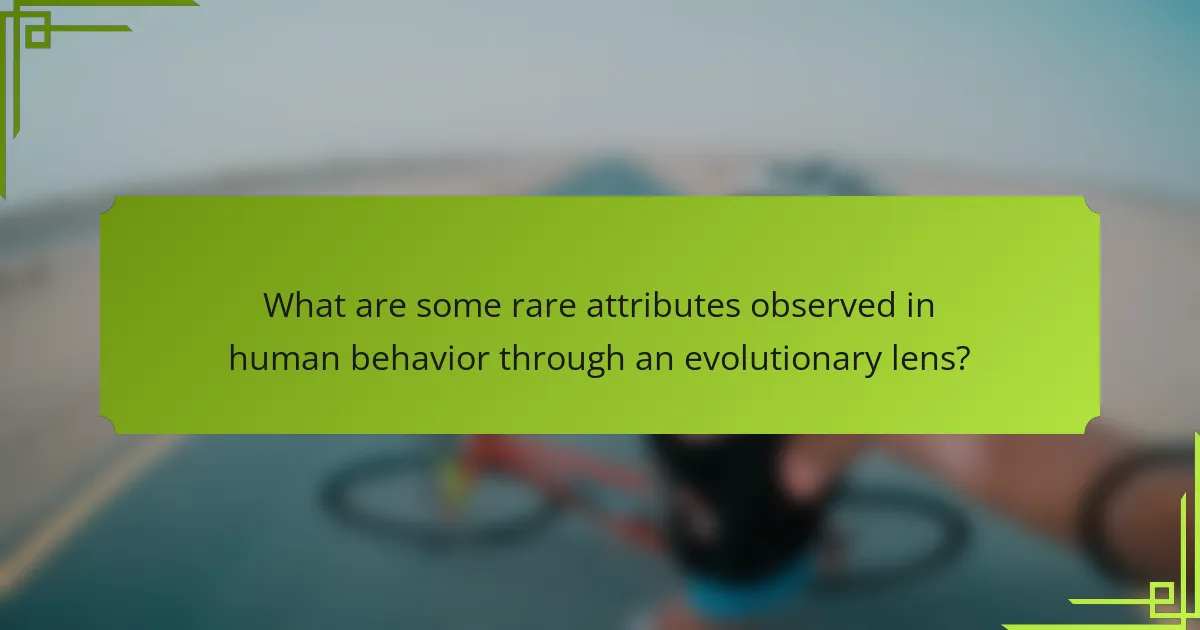 What are some rare attributes observed in human behavior through an evolutionary lens?